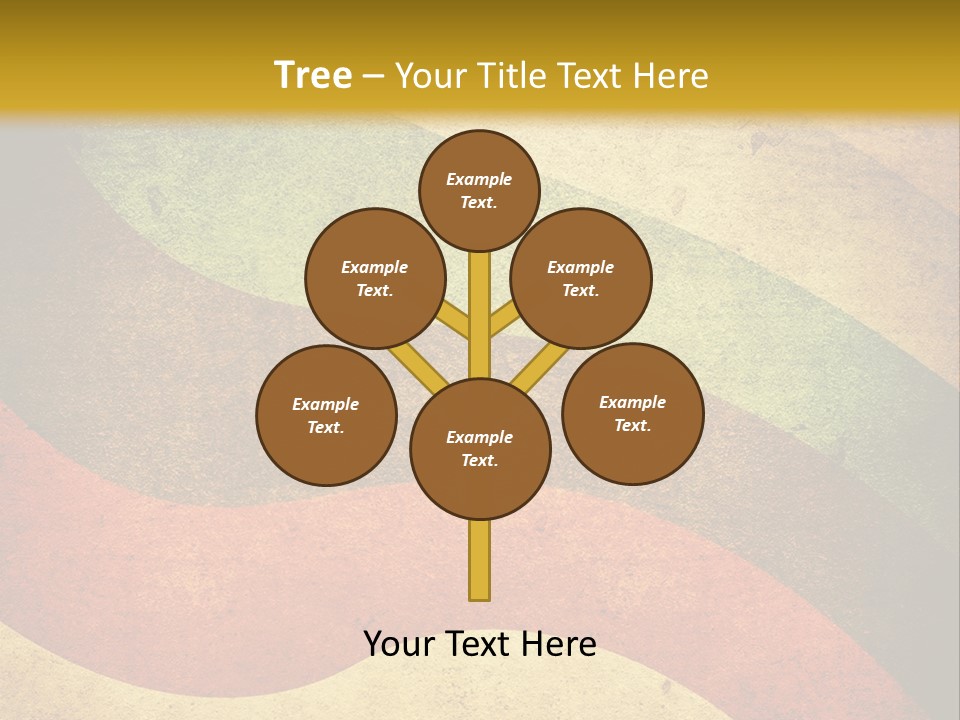 Tree – Your Title Text Here

Example Text.

Example Text.

Example Text.

Example Text.

Example Text.

Example Text.

Your Text Here